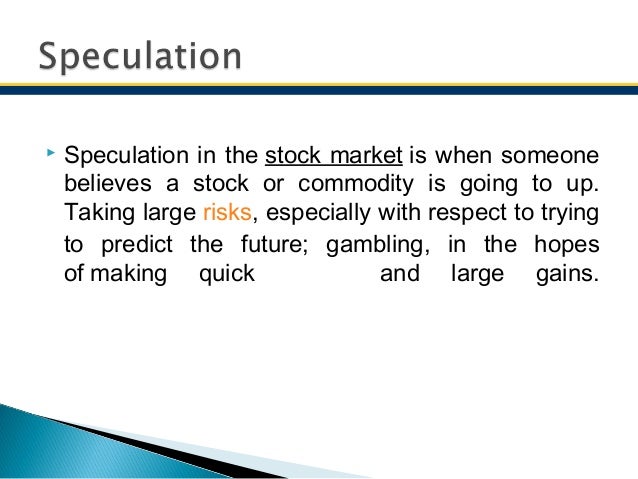 Speculation

Speculation in the stock market is when someone believes a stock or commodity is going to up. Taking large risks, especially with respect to trying to predict the future; gambling, in the hopes of making quick and large gains.